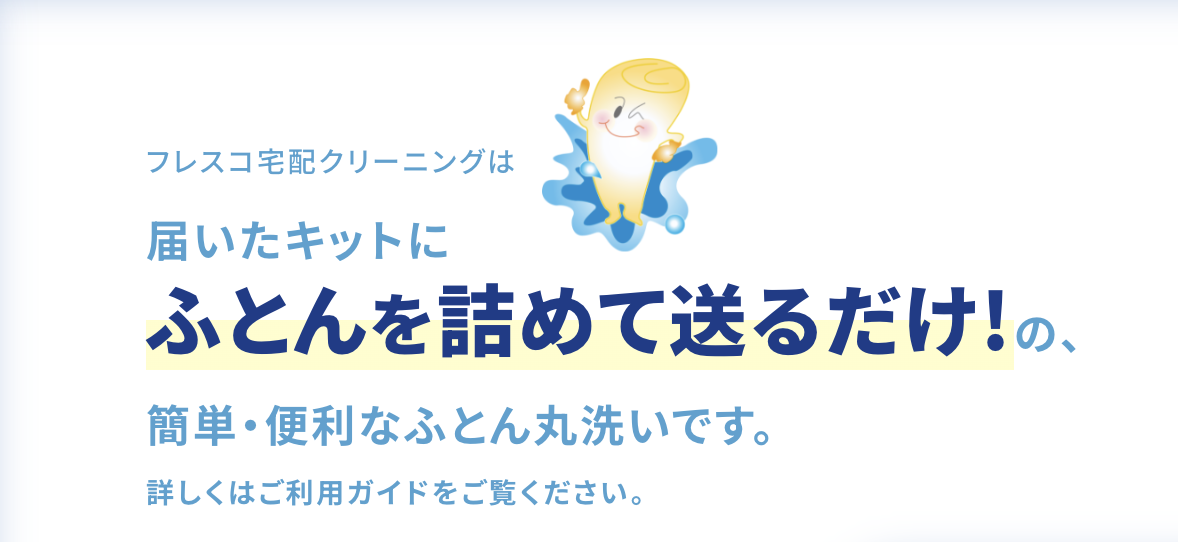 フレスコ宅配クリーニングは

届いたキットに
ふとんを詰めて送るだけ!の、

簡単・便利なふとん丸洗いです。

詳しくはご利用ガイドをご覧ください。